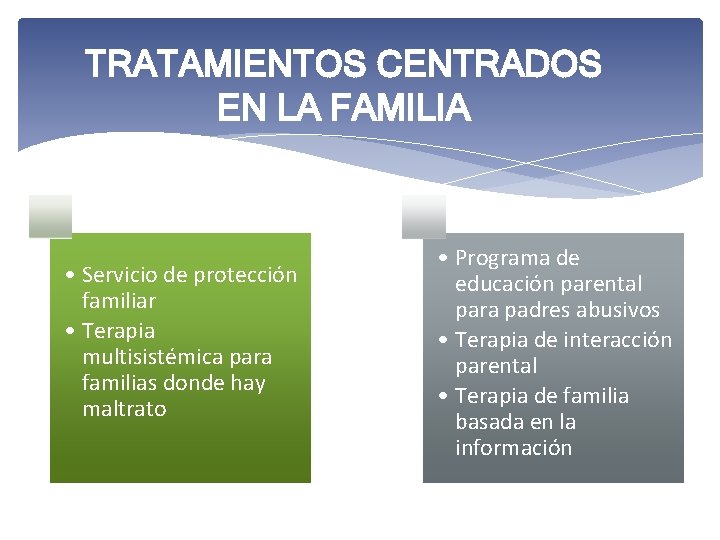 TRATAMIENTOS CENTRADOS EN LA FAMILIA

• Servicio de protección familiar
• Terapia multisistémica para familias donde hay maltrato

• Programa de educación parental para padres abusivos
• Terapia de interacción parental
• Terapia de familia basada en la información